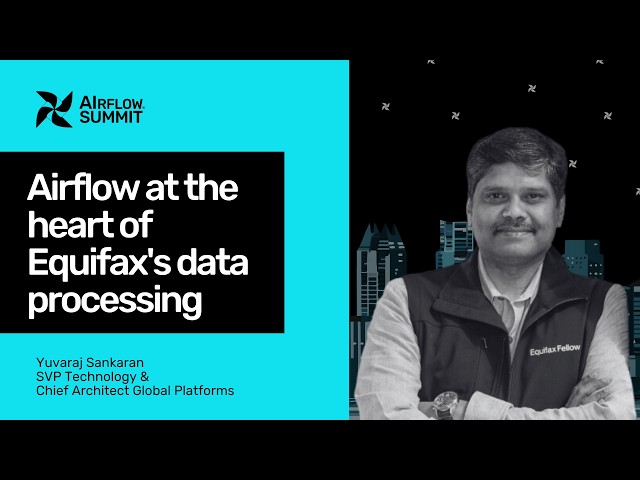 AIRFLOW SUMMIT

Airflow at the heart of Equifax's data processing

Yuvaraj Sankaran
SVP Technology &
Chief Architect Global Platforms

Equifax Fellow